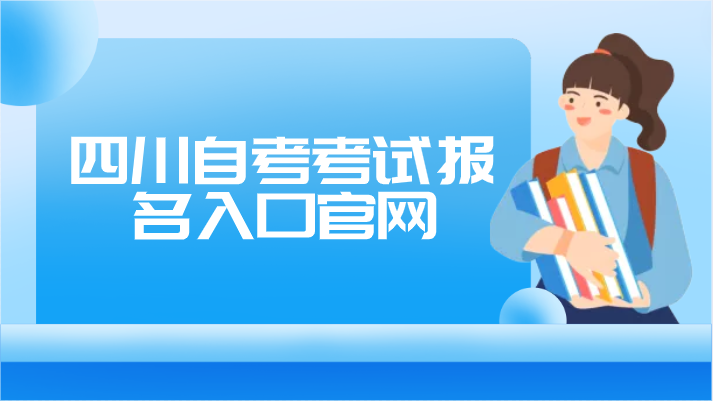 四川自考考试报名入口官网